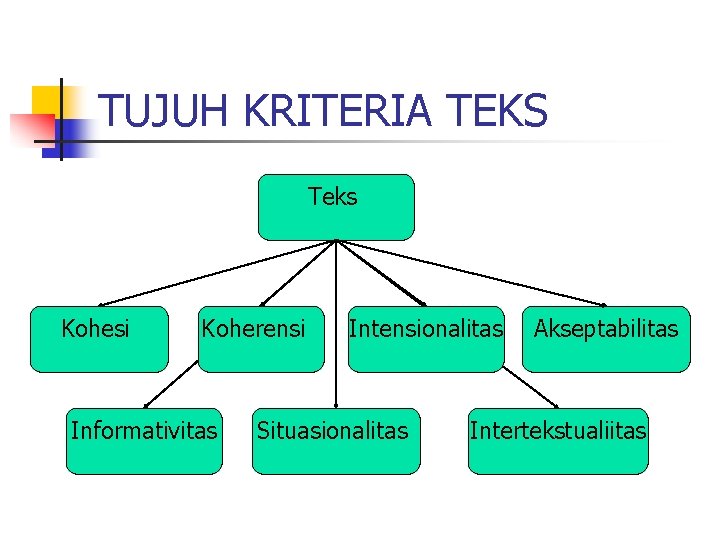 TUJUH KRITERIA TEKS

Teks

Kohesi

Koherensi

Intensionalitas

Akseptabilitas

Informativitas

Situasionalitas

Intertekstualiitas